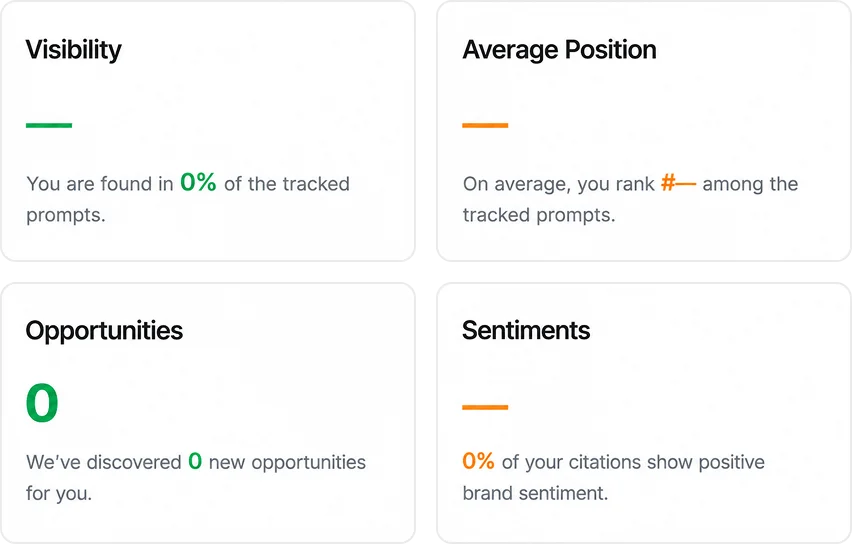 Visibility

—

You are found in 0% of the tracked prompts.

Average Position

—

On average, you rank #— among the tracked prompts.

Opportunities

0

We've discovered 0 new opportunities for you.

Sentiments

—

0% of your citations show positive brand sentiment.